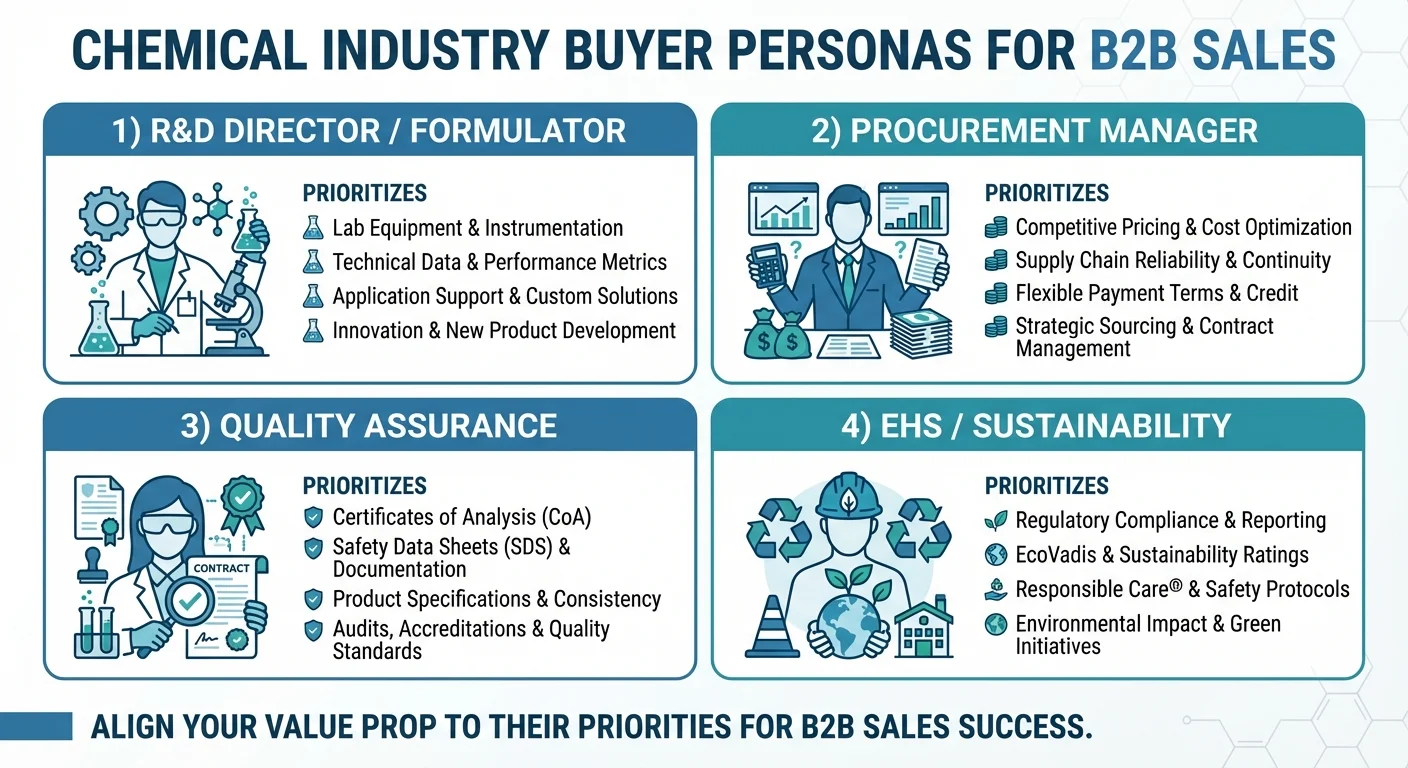 CHEMICAL INDUSTRY BUYER PERSONAS FOR B2B SALES

1) R&D DIRECTOR / FORMULATOR

PRIORITIZES
Lab Equipment & Instrumentation
Technical Data & Performance Metrics
Application Support & Custom Solutions
Innovation & New Product Development

2) PROCUREMENT MANAGER

PRIORITIZES
Competitive Pricing & Cost Optimization
Supply Chain Reliability & Continuity
Flexible Payment Terms & Credit
Strategic Sourcing & Contract Management

3) QUALITY ASSURANCE

CONTRACT

PRIORITIZES
Certificates of Analysis (CoA)
Safety Data Sheets (SDS) & Documentation
Product Specifications & Consistency
Audits, Accreditations & Quality Standards

4) EHS / SUSTAINABILITY

PRIORITIZES
Regulatory Compliance & Reporting
EcoVadis & Sustainability Ratings
Responsible Care® & Safety Protocols
Environmental Impact & Green Initiatives

ALIGN YOUR VALUE PROP TO THEIR PRIORITIES FOR B2B SALES SUCCESS.